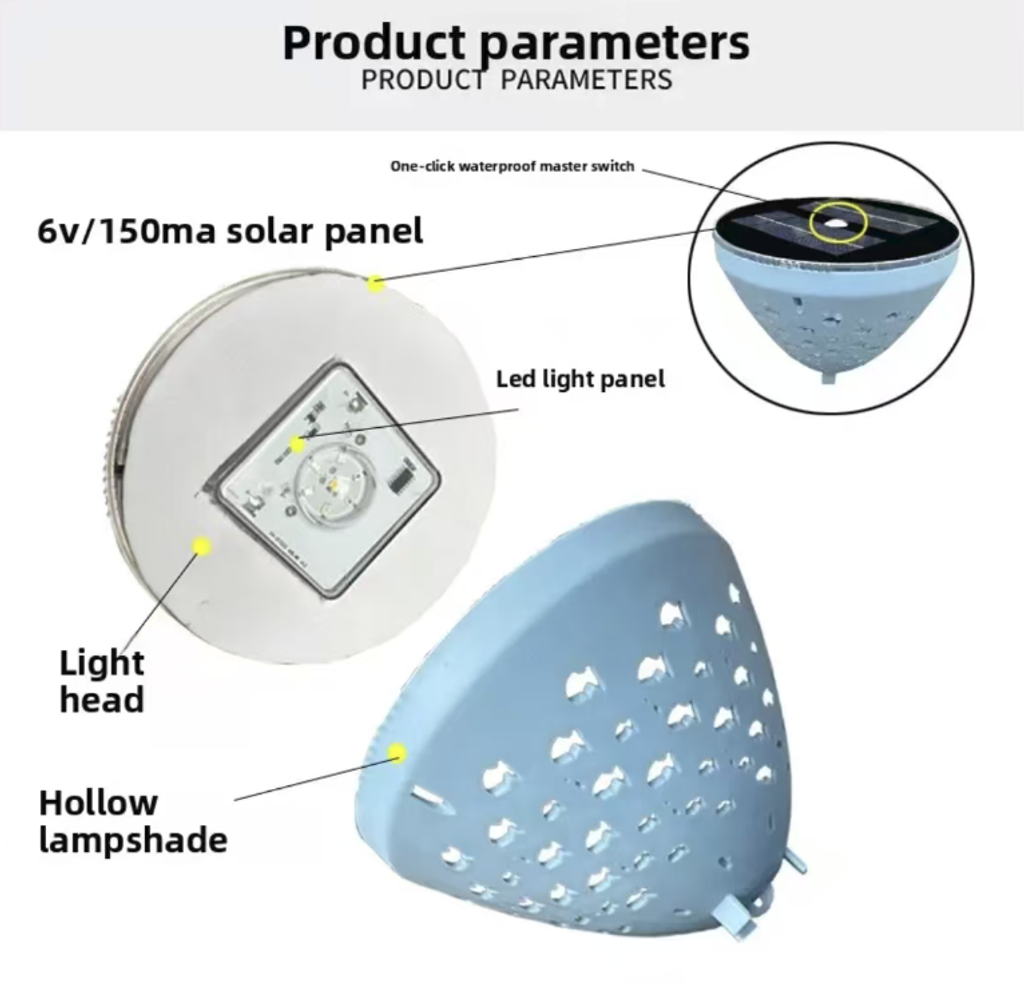 Product parameters
PRODUCT PARAMETERS

One-click waterproof master switch

6v/150ma solar panel

Led light panel

Light head

Hollow lampshade